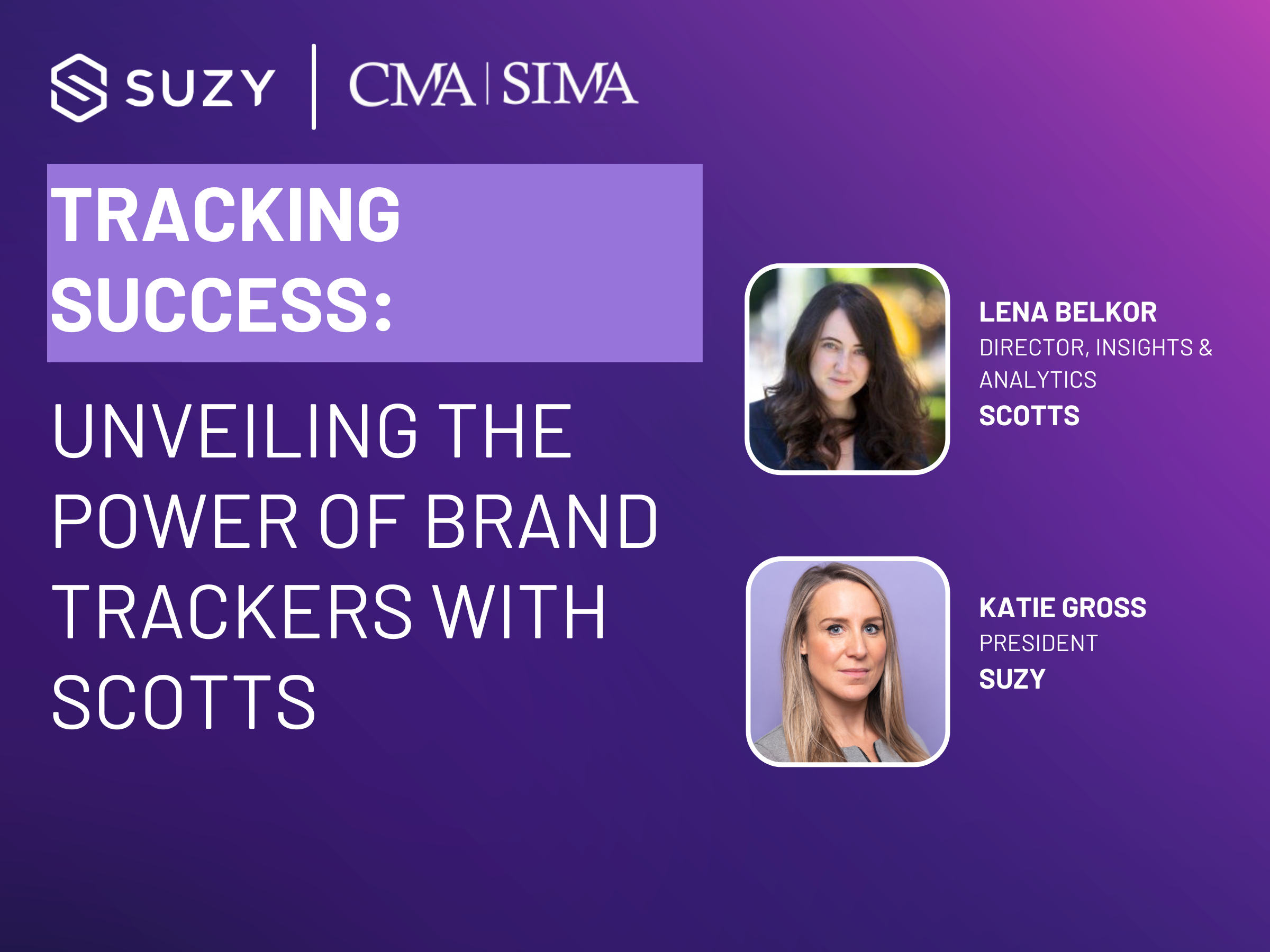 SUZY | CMA | SIMA

TRACKING SUCCESS:

UNVEILING THE POWER OF BRAND TRACKERS WITH SCOTTS

LENA BELKOR
DIRECTOR, INSIGHTS & ANALYTICS
SCOTTS

KATIE GROSS
PRESIDENT
SUZY